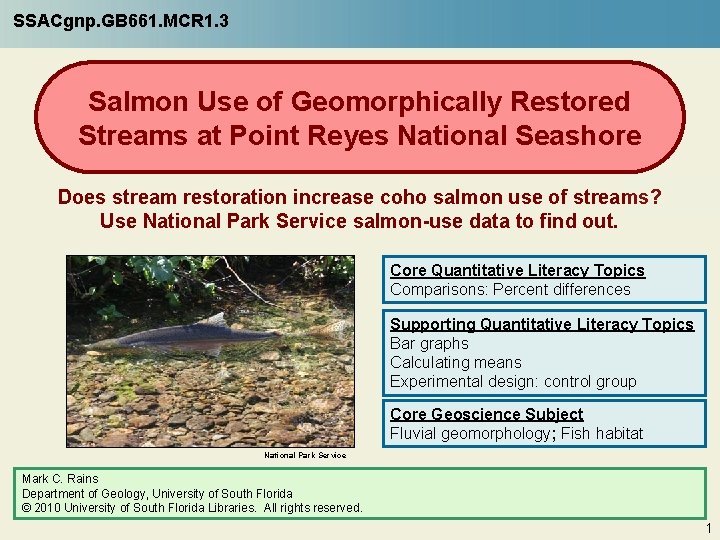 SSACgnp.GB661.MCR1.3

Salmon Use of Geomorphically Restored Streams at Point Reyes National Seashore

Does stream restoration increase coho salmon use of streams? Use National Park Service salmon-use data to find out.

National Park Service

Core Quantitative Literacy Topics
Comparisons: Percent differences

Supporting Quantitative Literacy Topics
Bar graphs
Calculating means
Experimental design: control group

Core Geoscience Subject
Fluvial geomorphology; Fish habitat

Mark C. Rains
Department of Geology, University of South Florida
© 2010 University of South Florida Libraries. All rights reserved.

1